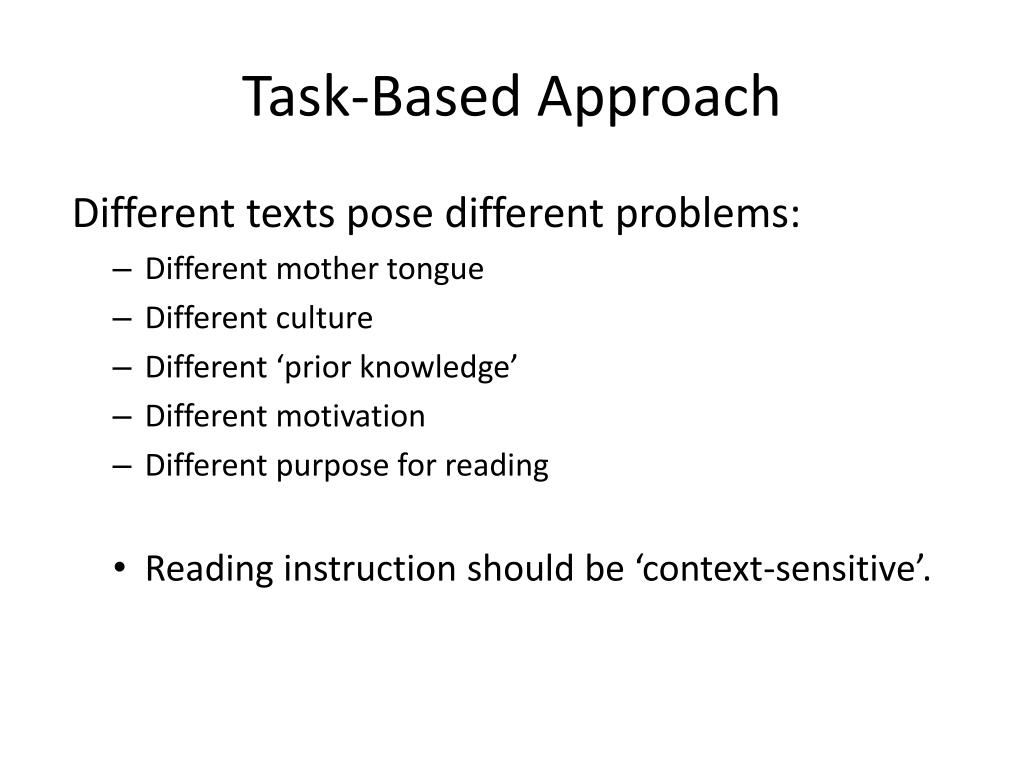 Task-Based Approach

Different texts pose different problems:

– Different mother tongue
– Different culture
– Different ‘prior knowledge’
– Different motivation
– Different purpose for reading

• Reading instruction should be ‘context-sensitive’.